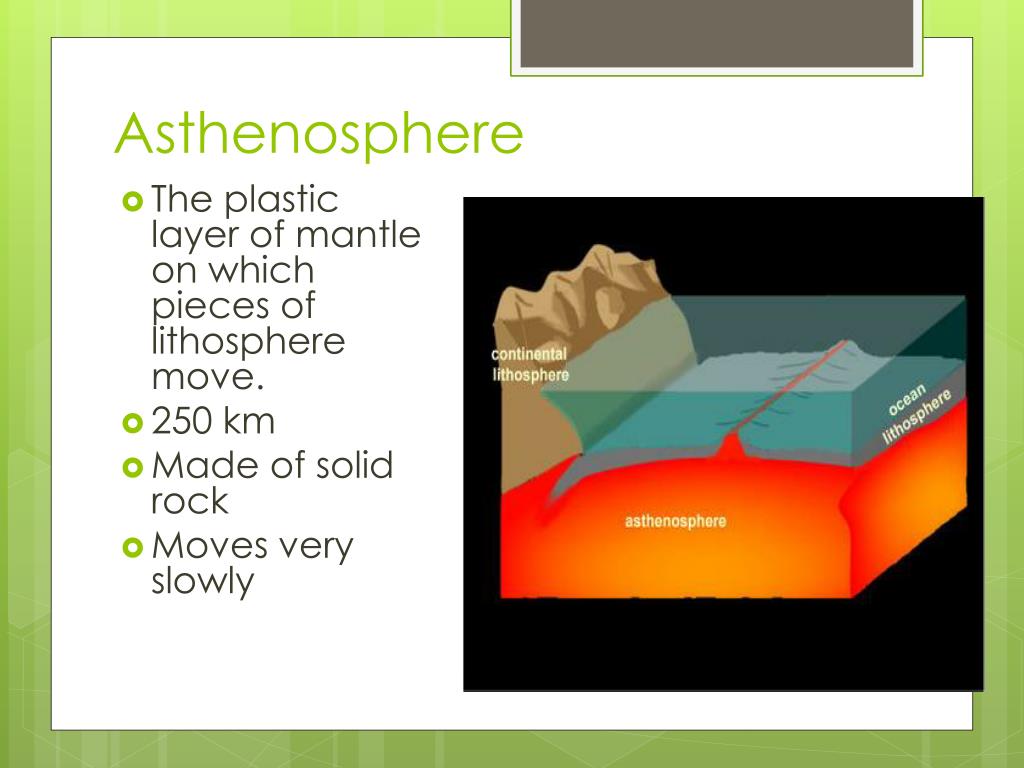 Asthenosphere

The plastic layer of mantle on which pieces of lithosphere move.

250 km

Made of solid rock

Moves very slowly

continental lithosphere

ocean lithosphere

asthenosphere